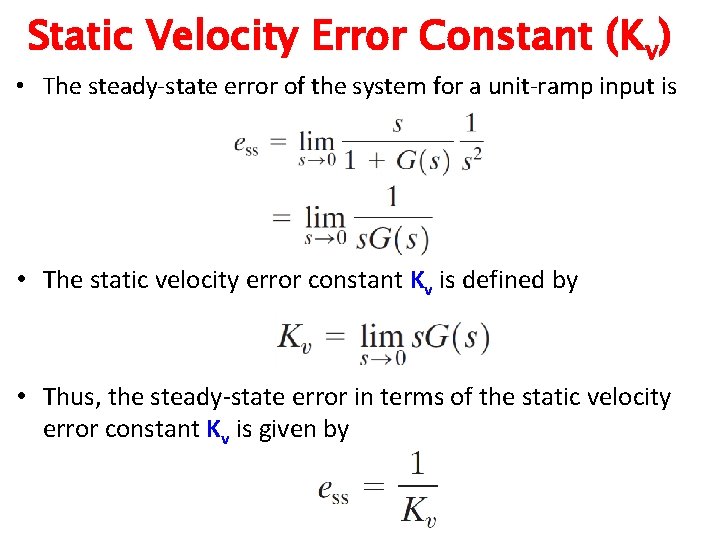 Static Velocity Error Constant ($K_v$)

• The steady-state error of the system for a unit-ramp input is

$e_{ss} = \lim_{s \to 0} \frac{s}{1 + G(s)} \frac{1}{s^2}$
$= \lim_{s \to 0} \frac{1}{sG(s)}$

• The static velocity error constant $K_v$ is defined by

$K_v = \lim_{s \to 0} sG(s)$

• Thus, the steady-state error in terms of the static velocity error constant $K_v$ is given by

$e_{ss} = \frac{1}{K_v}$